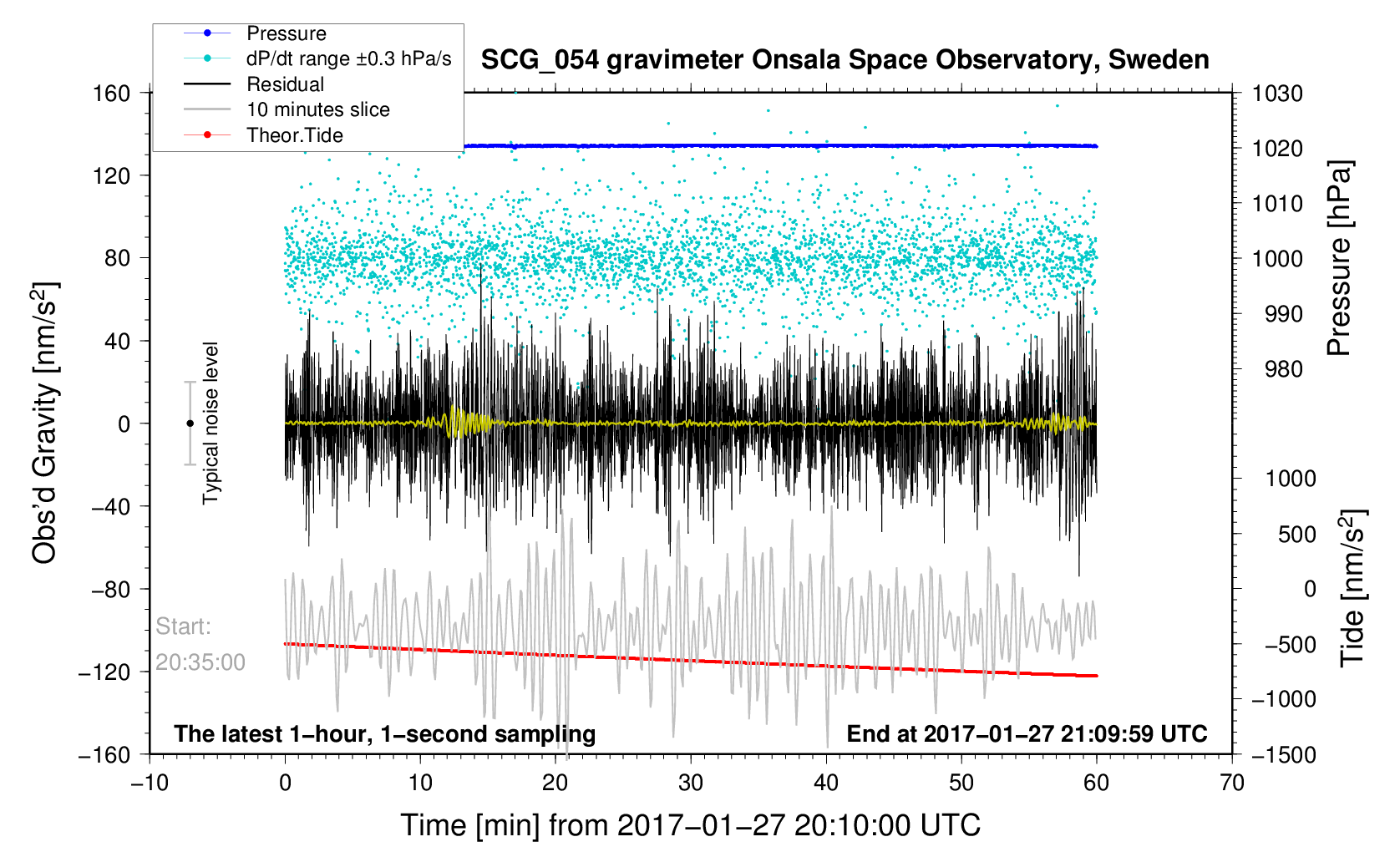 Pressure
dP/dt range ±0.3 hPa/s
Residual
10 minutes slice
Theor.Tide

SCG_054 gravimeter Onsala Space Observatory, Sweden

160
120
80
40
0
−40
−80
−120
−160

Obs'd Gravity [nm/s$^2$]

Typical noise level

Start:
20:35:00

1030
1020
1010
1000
990
980

Pressure [hPa]

1000
500
0
−500
−1000
−1500

Tide [nm/s$^2$]

The latest 1−hour, 1−second sampling

End at 2017−01−27 21:09:59 UTC

−10
0
10
20
30
40
50
60
70

Time [min] from 2017−01−27 20:10:00 UTC